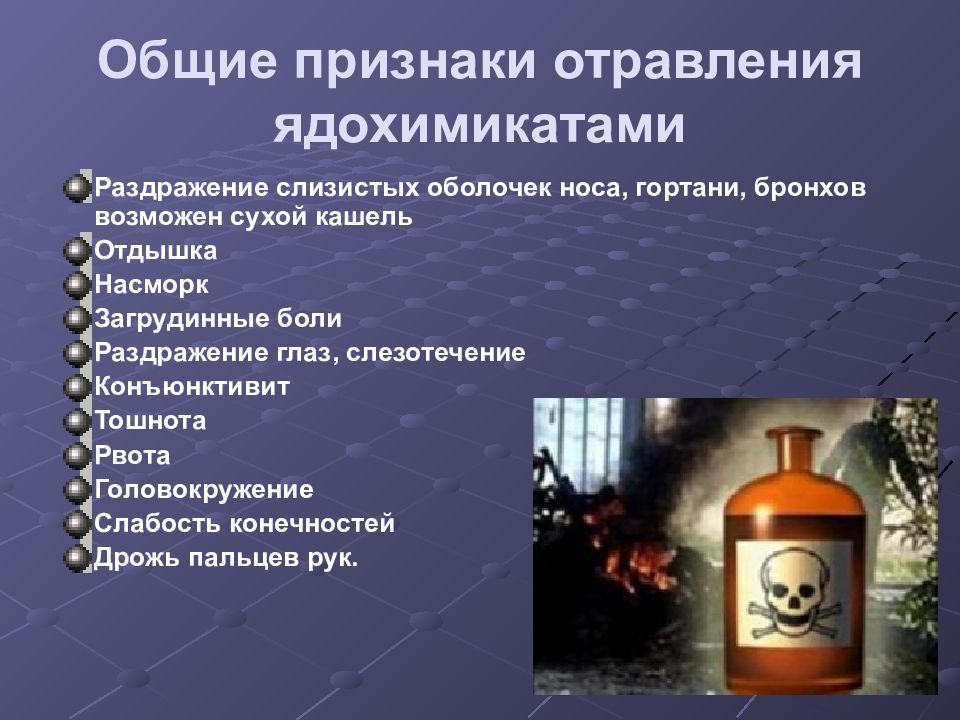 Общие признаки отравления ядохимикатами

Раздражение слизистых оболочек носа, гортани, бронхов возможен сухой кашель
Отдышка
Насморк
Загрудинные боли
Раздражение глаз, слезотечение
Конъюнктивит
Тошнота
Рвота
Головокружение
Слабость конечностей
Дрожь пальцев рук.